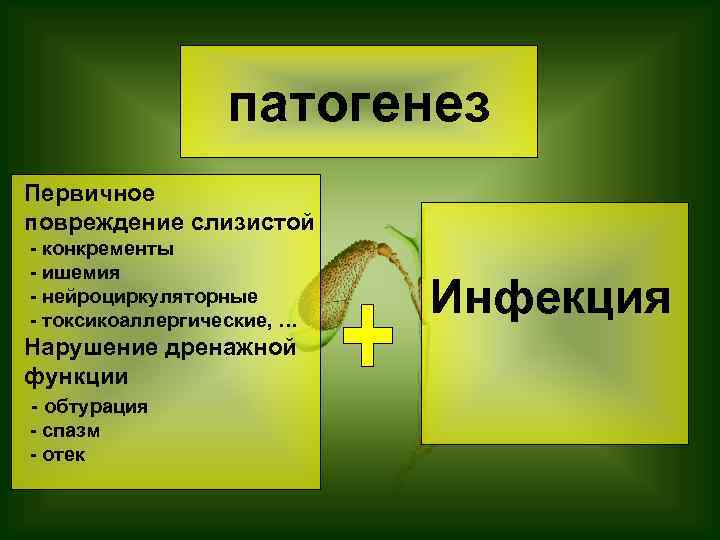 патогенез

Первичное повреждение слизистой
- конкременты
- ишемия
- нейроциркуляторные
- токсикоаллергические, …
Нарушение дренажной функции
- обтурация
- спазм
- отек

+

Инфекция